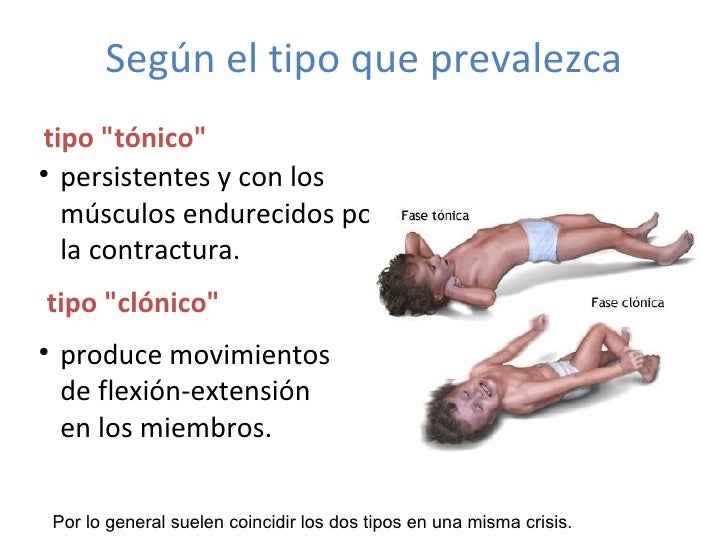 Según el tipo que prevalezca

tipo "tónico"

• persistentes y con los músculos endurecidos pc la contractura.

tipo "clónico"

• produce movimientos de flexión-extensión en los miembros.

Fase tónica

Fase clónica

Por lo general suelen coincidir los dos tipos en una misma crisis.